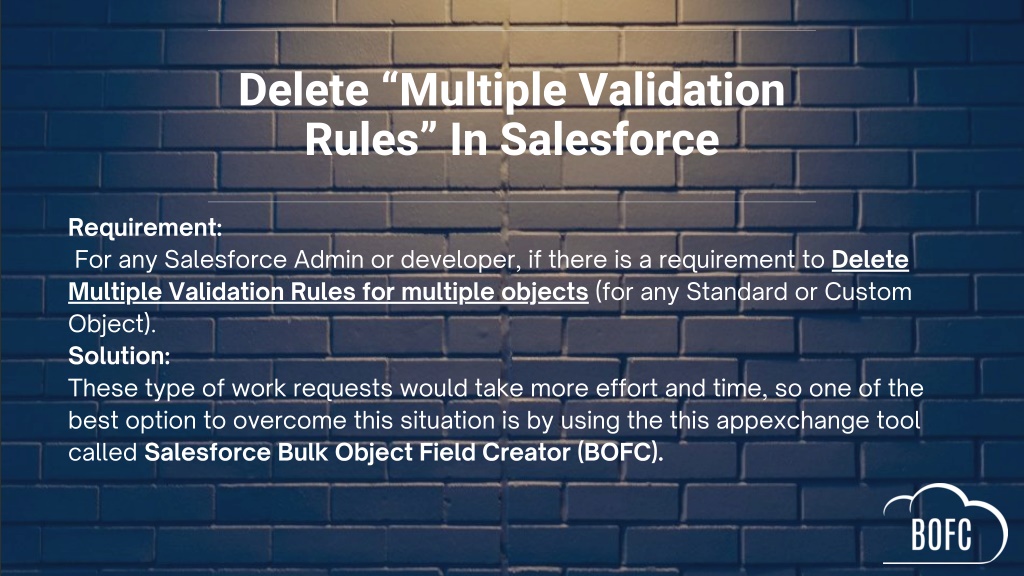 Delete “Multiple Validation Rules” In Salesforce

Requirement:
For any Salesforce Admin or developer, if there is a requirement to Delete Multiple Validation Rules for multiple objects (for any Standard or Custom Object).
Solution:
These type of work requests would take more effort and time, so one of the best option to overcome this situation is by using the this appexchange tool called Salesforce Bulk Object Field Creator (BOFC).

BOFC